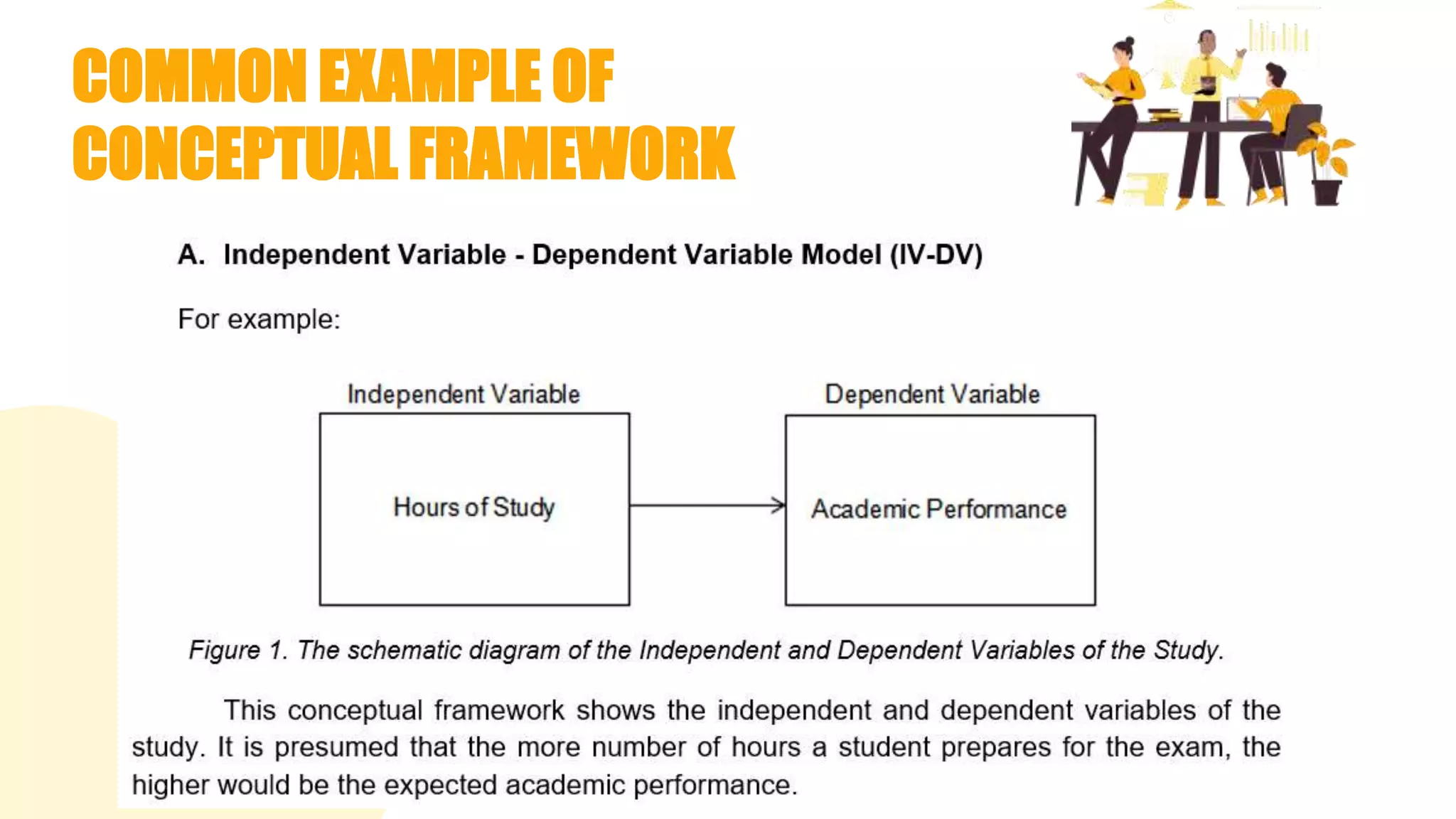 COMMON EXAMPLE OF CONCEPTUAL FRAMEWORK

A. Independent Variable - Dependent Variable Model (IV-DV)

For example:

Independent Variable

Hours of Study

Dependent Variable

Academic Performance

Figure 1. The schematic diagram of the Independent and Dependent Variables of the Study.

This conceptual framework shows the independent and dependent variables of the study. It is presumed that the more number of hours a student prepares for the exam, the higher would be the expected academic performance.